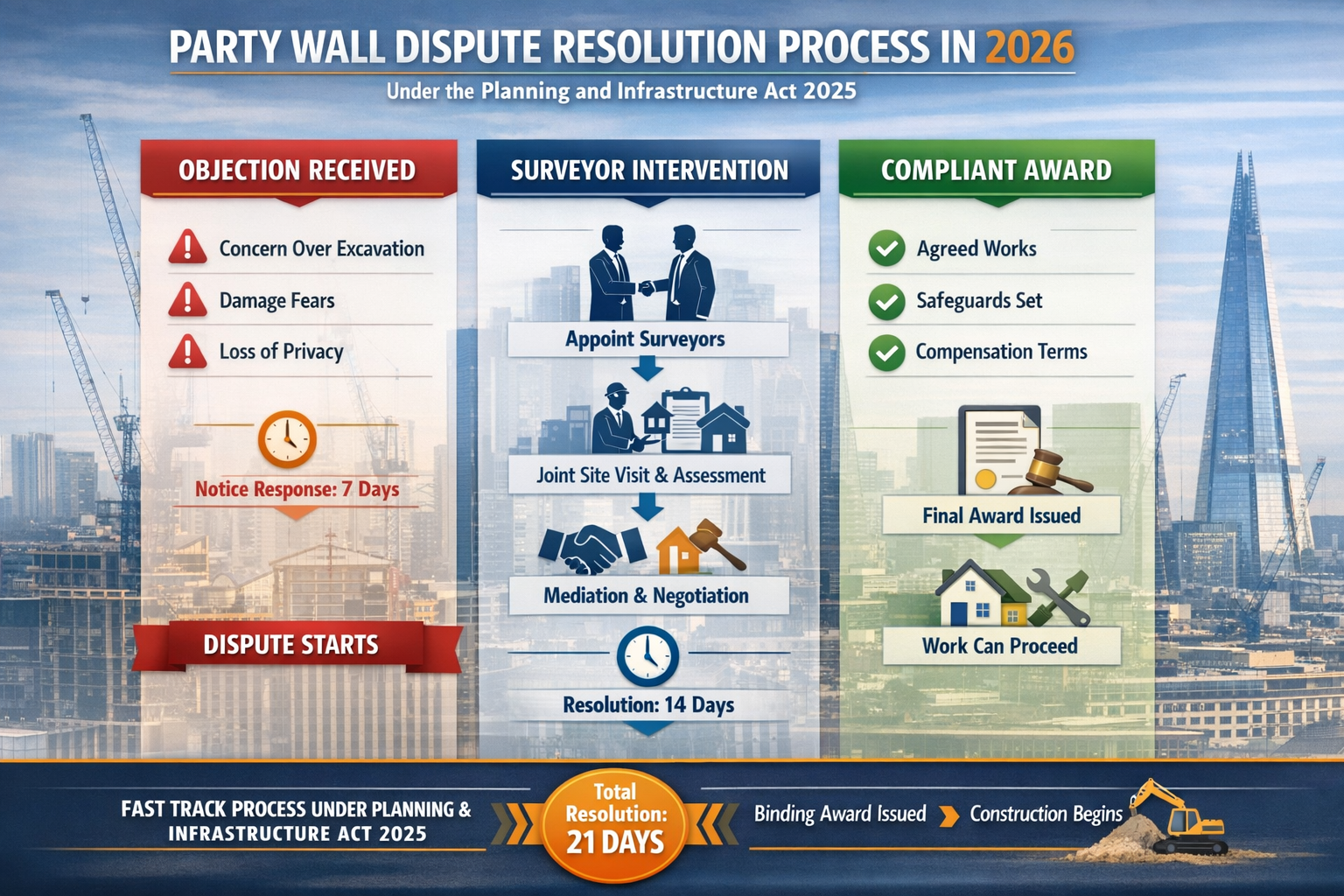 PARTY WALL DISPUTE RESOLUTION PROCESS IN 2026

Under the Planning and Infrastructure Act 2025

OBJECTION RECEIVED

Concern Over Excavation

Damage Fears

Loss of Privacy

Notice Response: 7 Days

DISPUTE STARTS

SURVEYOR INTERVENTION

Appoint Surveyors

Joint Site Visit & Assessment

Mediation & Negotiation

Resolution: 14 Days

COMPLIANT AWARD

Agreed Works

Safeguards Set

Compensation Terms

Final Award Issued

Work Can Proceed

FAST TRACK PROCESS UNDER PLANNING & INFRASTRUCTURE ACT 2025

Total Resolution: 21 DAYS

Binding Award Issued

Construction Begins